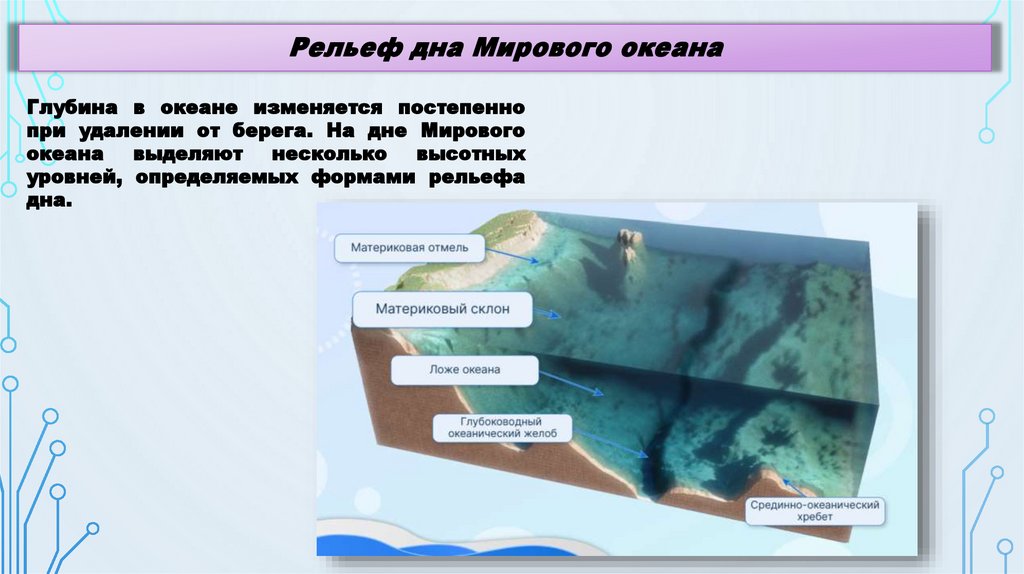 Рельеф дна Мирового океана

Глубина в океане изменяется постепенно при удалении от берега. На дне Мирового океана выделяют несколько высотных уровней, определяемых формами рельефа дна.

Материковая отмель

Материковый склон

Ложе океана

Глубоководный океанический желоб

Срединно-океанический хребет